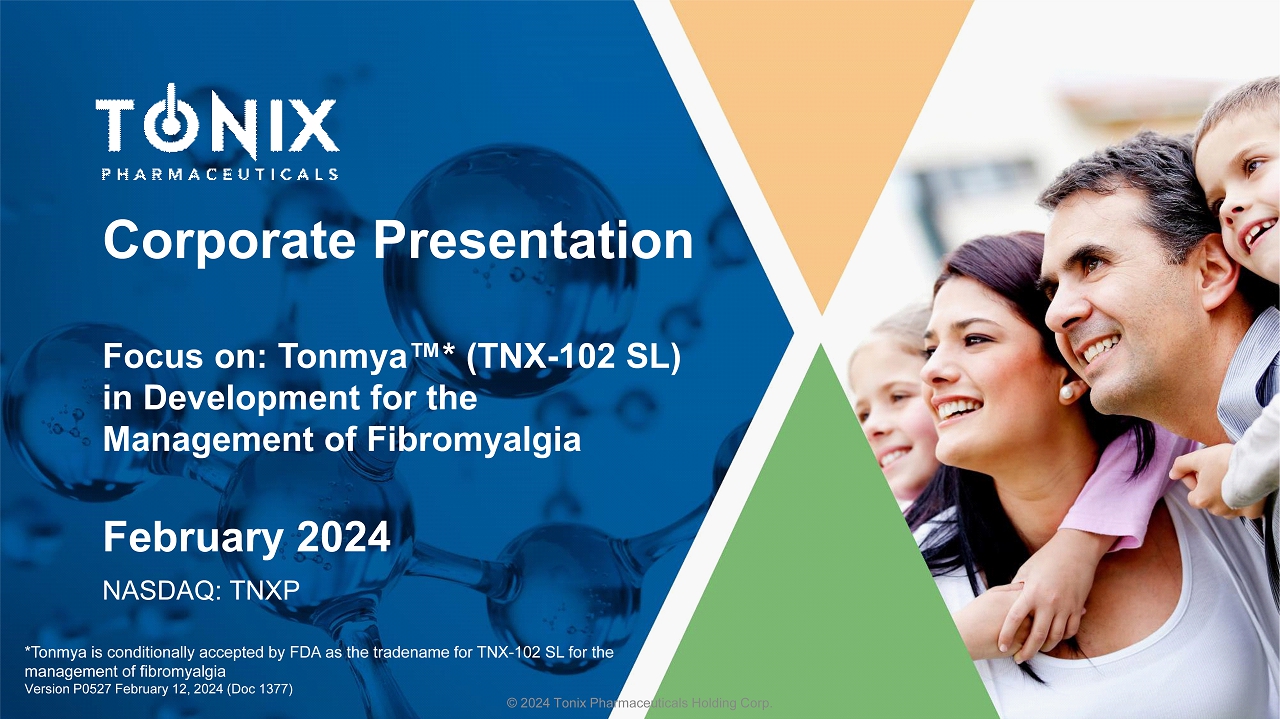 TONIX
PHARMACEUTICALS

Corporate Presentation

Focus on: Tonmya™* (TNX-102 SL) in Development for the Management of Fibromyalgia

February 2024

NASDAQ: TNXP

*Tonmya is conditionally accepted by FDA as the tradename for TNX-102 SL for the management of fibromyalgia
Version P0527 February 12, 2024 (Doc 1377)

© 2024 Tonix Pharmaceuticals Holding Corp.